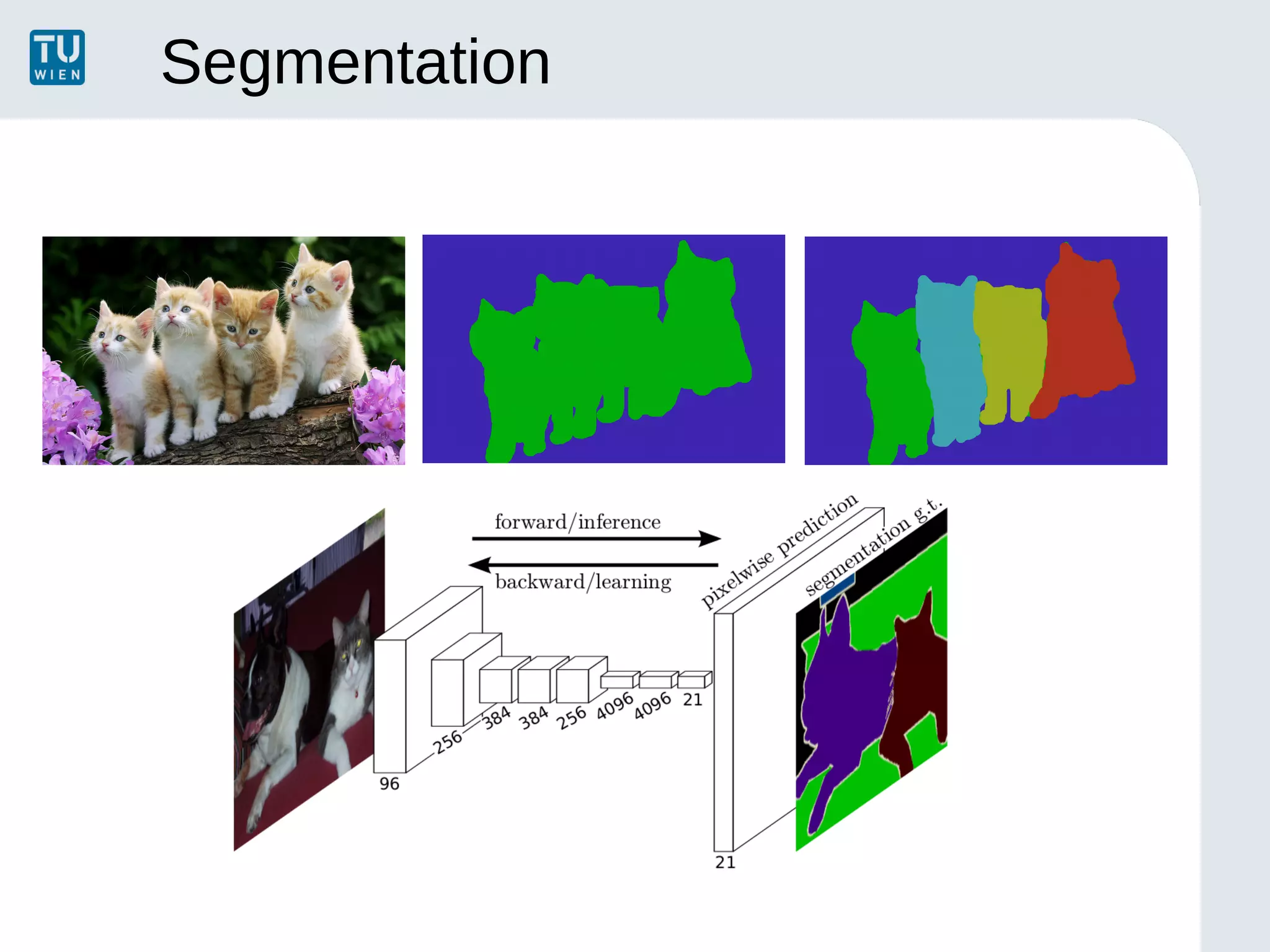 TU WIEN

Segmentation

forward/inference

backward/learning

pixelwise prediction

segmentation g.t.

96

256

384

384

256

4096

4096

21

21